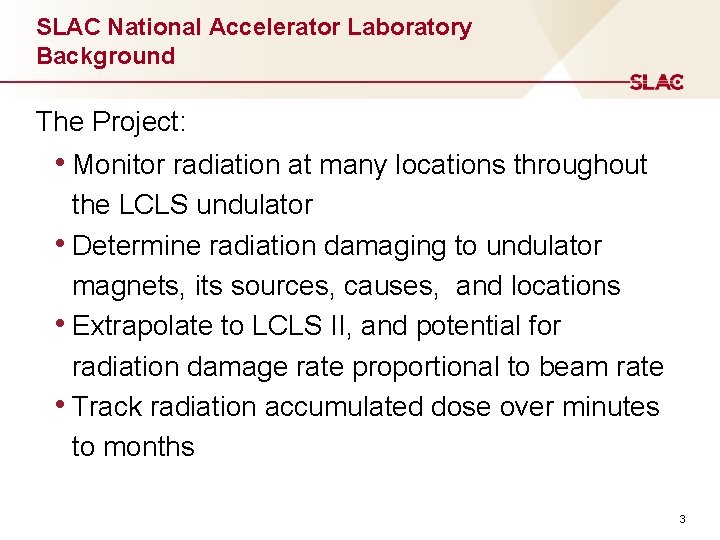 SLAC National Accelerator Laboratory
Background

SLAC

The Project:

• Monitor radiation at many locations throughout the LCLS undulator
• Determine radiation damaging to undulator magnets, its sources, causes, and locations
• Extrapolate to LCLS II, and potential for radiation damage rate proportional to beam rate
• Track radiation accumulated dose over minutes to months

3